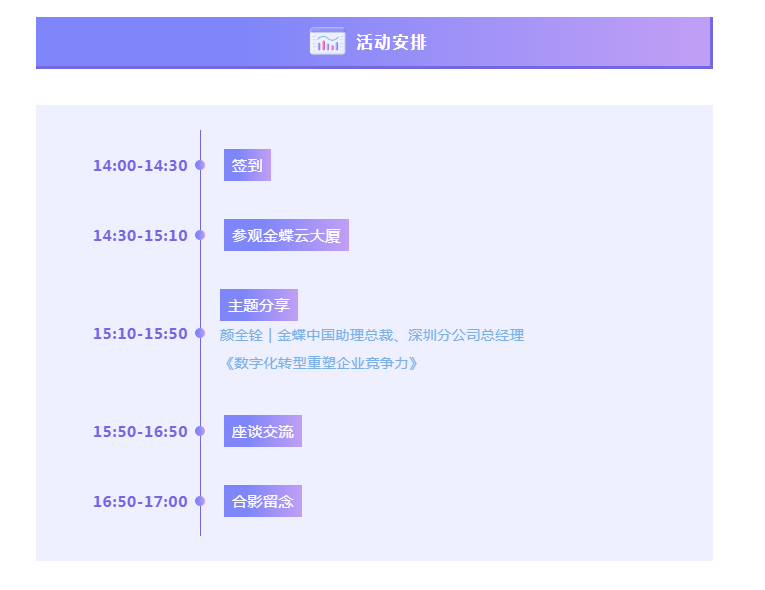 活动安排

14:00-14:30 签到

14:30-15:10 参观金蝶云大厦

15:10-15:50 主题分享
颜全铨 | 金蝶中国助理总裁、深圳分公司总经理
《数字化转型重塑企业竞争力》

15:50-16:50 座谈交流

16:50-17:00 合影留念